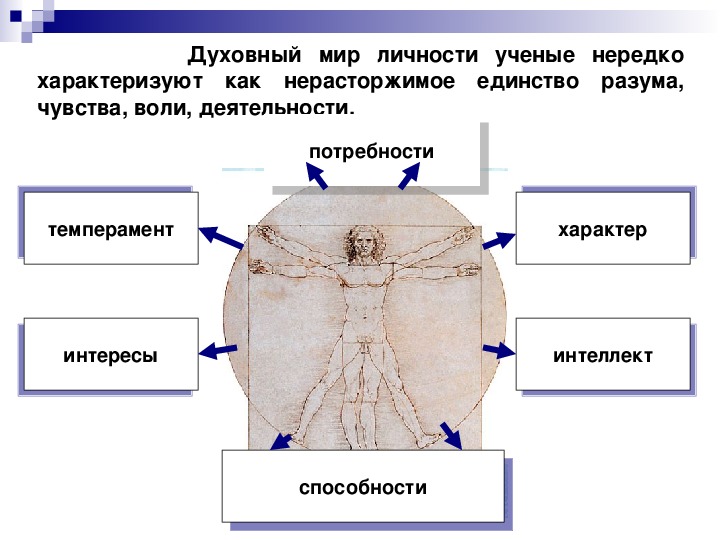 Духовный мир личности ученые нередко характеризуют как нерасторжимое единство разума, чувства, воли, деятельности.

потребности

темперамент

характер

интересы

интеллект

способности